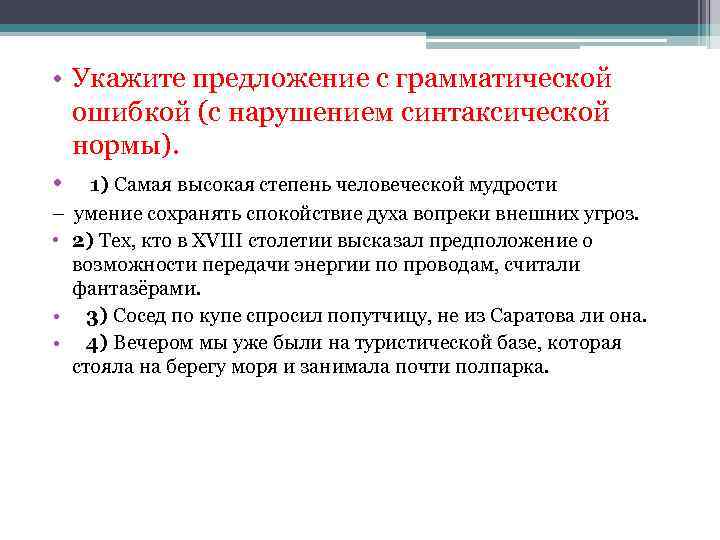 • Укажите предложение с грамматической ошибкой (с нарушением синтаксической нормы).

• 1) Самая высокая степень человеческой мудрости

– умение сохранять спокойствие духа вопреки внешних угроз.

• 2) Тех, кто в XVIII столетии высказал предположение о возможности передачи энергии по проводам, считали фантазёрами.

• 3) Сосед по купе спросил попутчицу, не из Саратова ли она.

• 4) Вечером мы уже были на туристической базе, которая стояла на берегу моря и занимала почти полпарка.